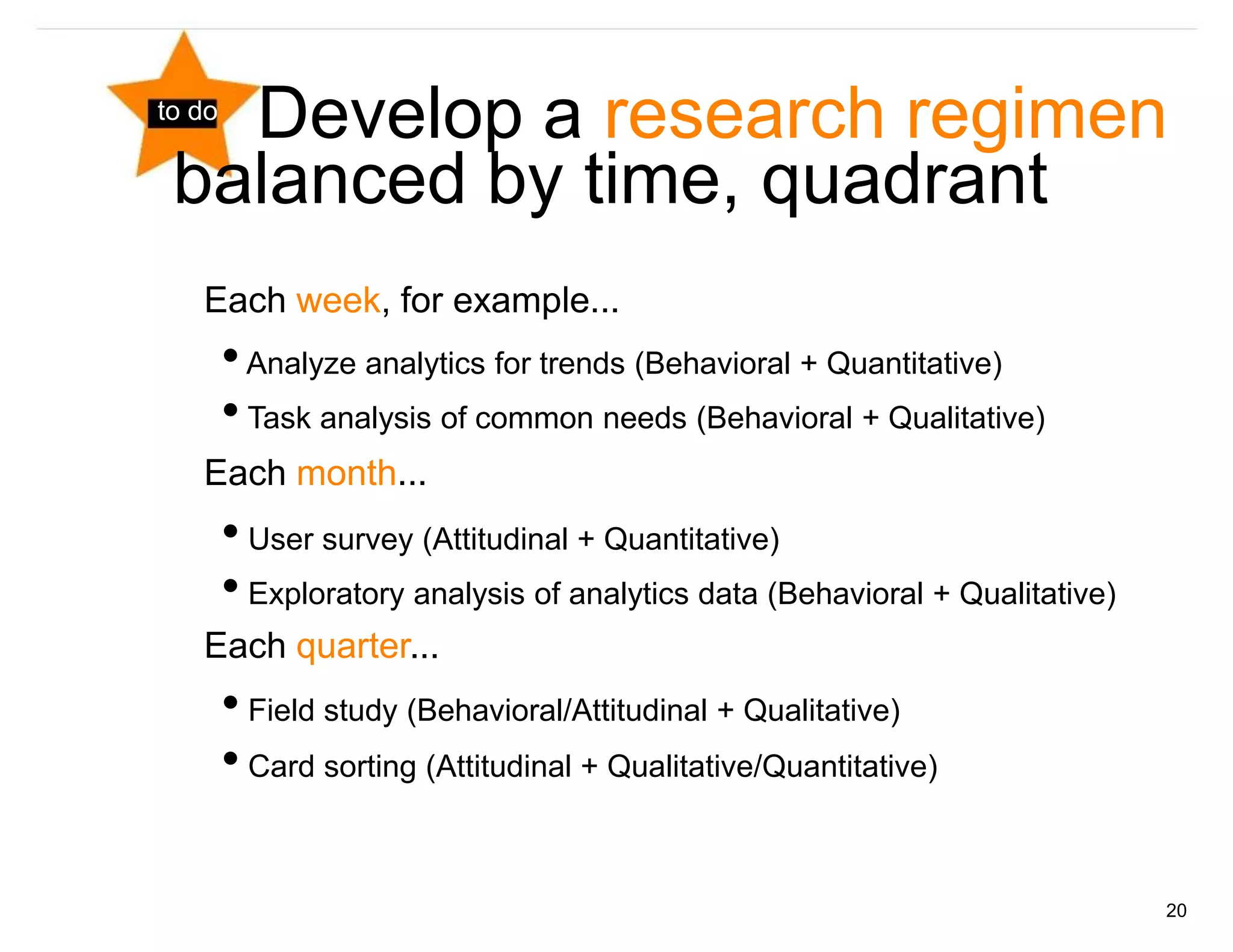 to do

Develop a research regimen balanced by time, quadrant

Each week, for example...

• Analyze analytics for trends (Behavioral + Quantitative)

• Task analysis of common needs (Behavioral + Qualitative)

Each month...

• User survey (Attitudinal + Quantitative)

• Exploratory analysis of analytics data (Behavioral + Qualitative)

Each quarter...

• Field study (Behavioral/Attitudinal + Qualitative)

• Card sorting (Attitudinal + Qualitative/Quantitative)

20